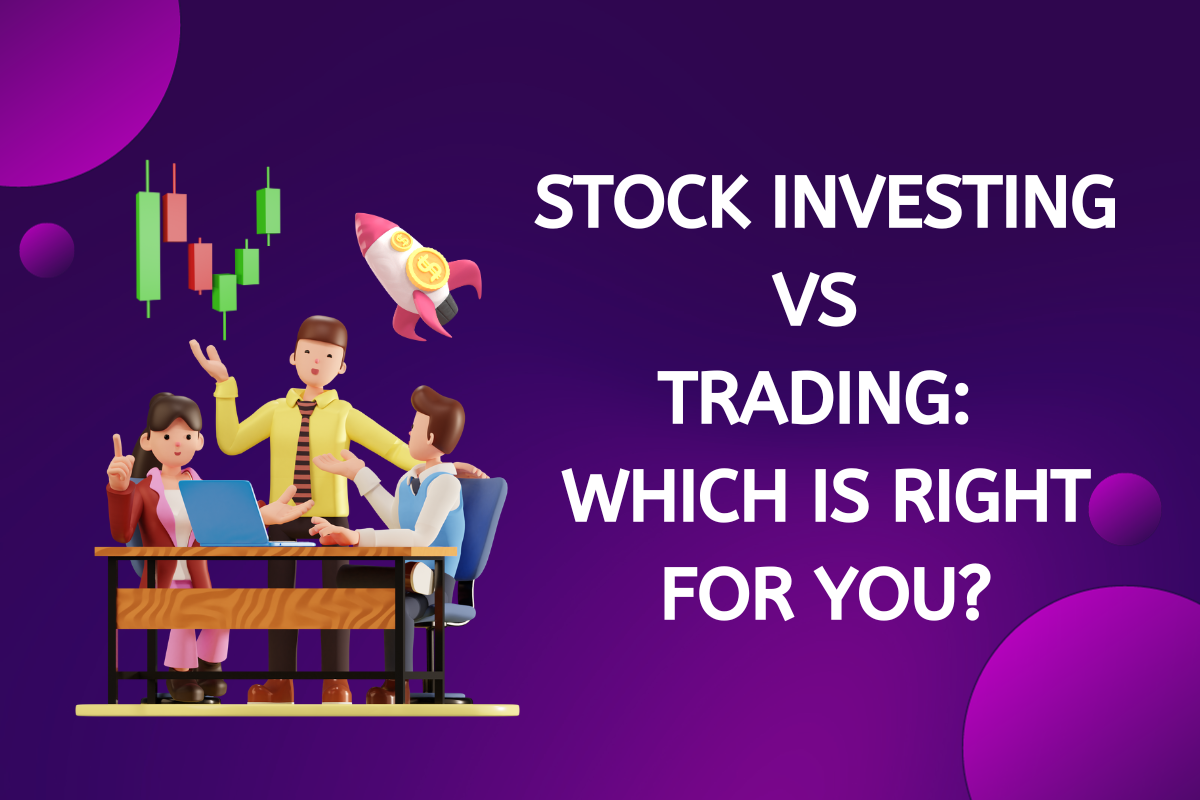 STOCK INVESTING
VS
TRADING:
WHICH IS RIGHT
FOR YOU?